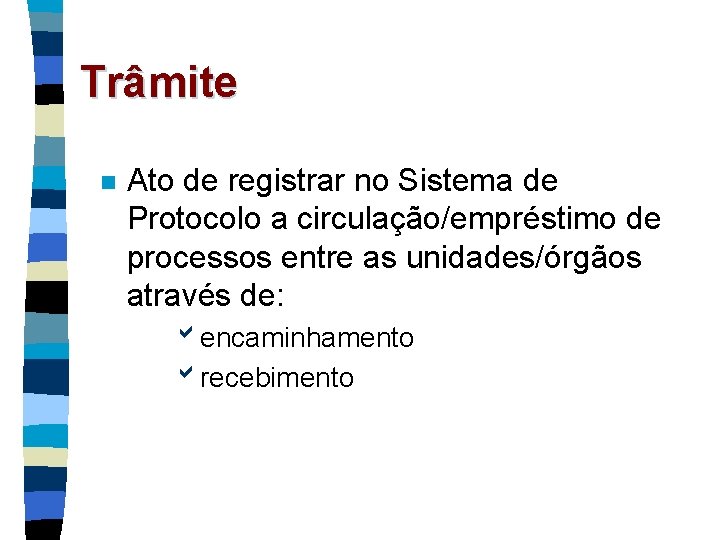 Trâmite

Ato de registrar no Sistema de Protocolo a circulação/empréstimo de processos entre as unidades/órgãos através de:

encaminhamento

recebimento